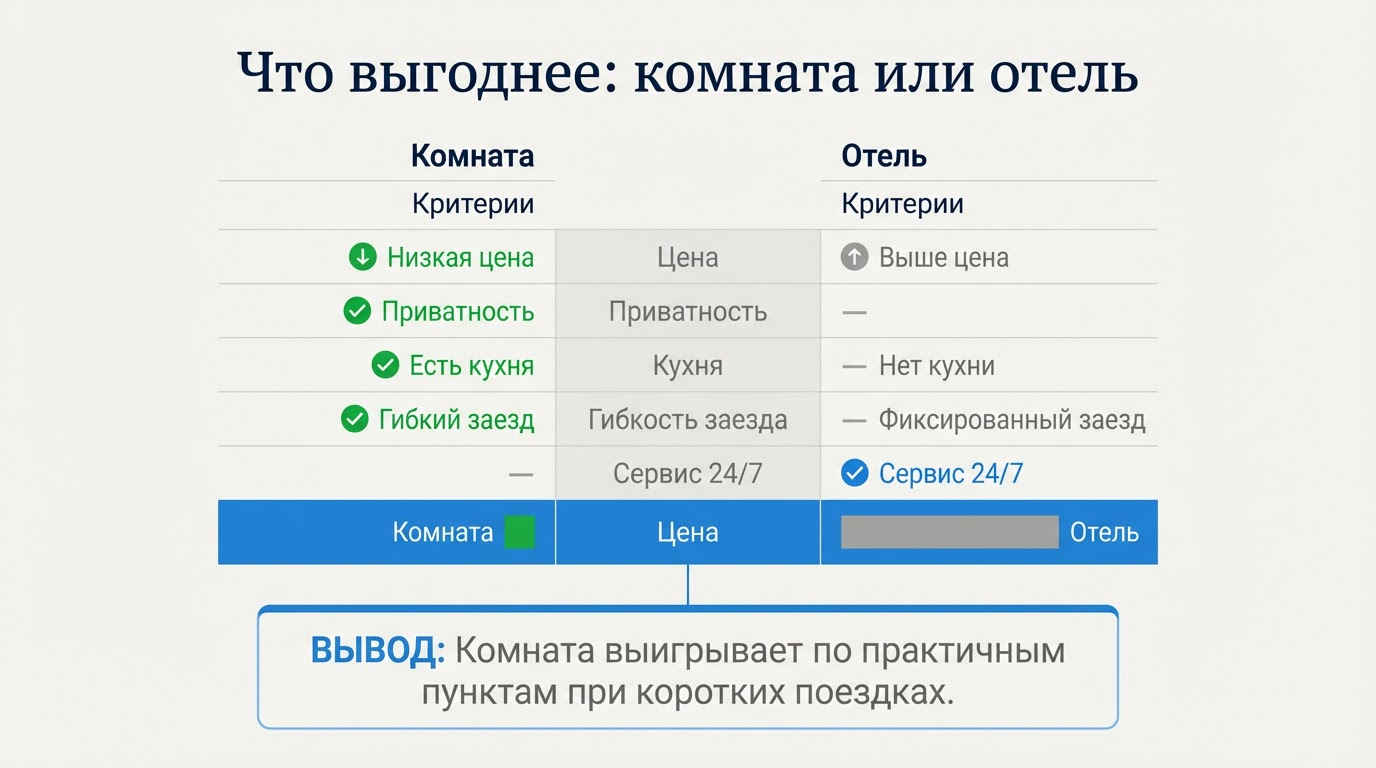 Что выгоднее: комната или отель

| Комната | | Отель |
|---|---|---|
| Критерии | | Критерии |
| Низкая цена | Цена | Выше цена |
| Приватность | Приватность | — |
| Есть кухня | Кухня | — Нет кухни |
| Гибкий заезд | Гибкость заезда | — Фиксированный заезд |
| — | Сервис 24/7 | Сервис 24/7 |
| Комната | Цена | Отель |

ВЫВОД: Комната выигрывает по практичным пунктам при коротких поездках.